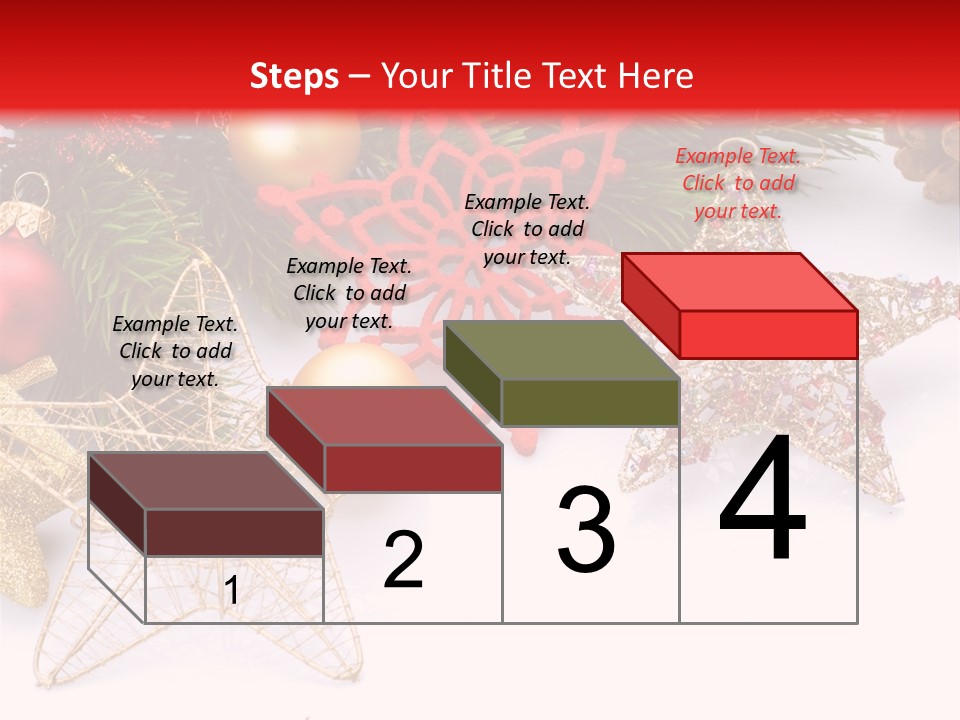 Steps – Your Title Text Here

Example Text. Click to add your text.

Example Text. Click to add your text.

Example Text. Click to add your text.

Example Text. Click to add your text.

1

2

3

4